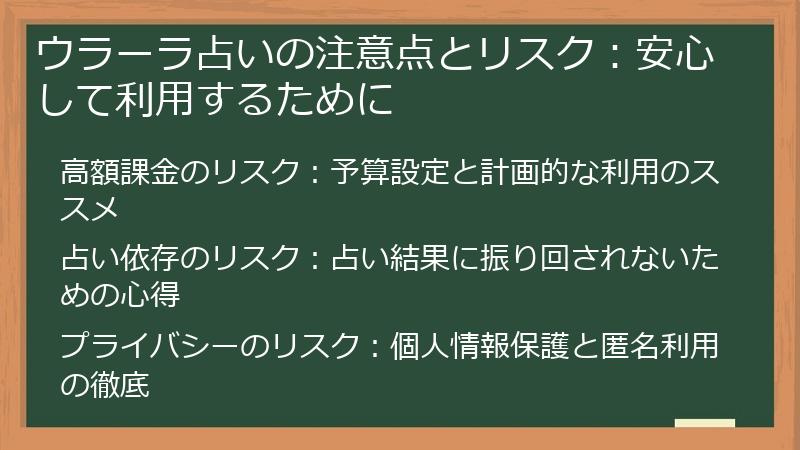 ウラーラ占いの注意点とリスク：安心して利用するために

高額課金のリスク：予算設定と計画的な利用のススメ

占い依存のリスク：占い結果に振り回されないための心得

プライバシーのリスク：個人情報保護と匿名利用の徹底